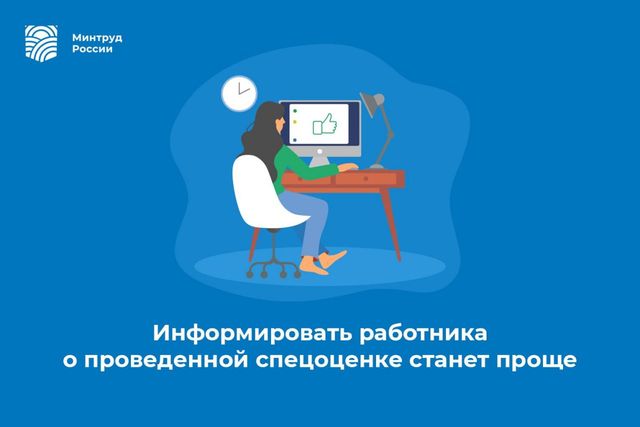 Минтруд России

Информировать работника о проведенной спецоценке станет проще